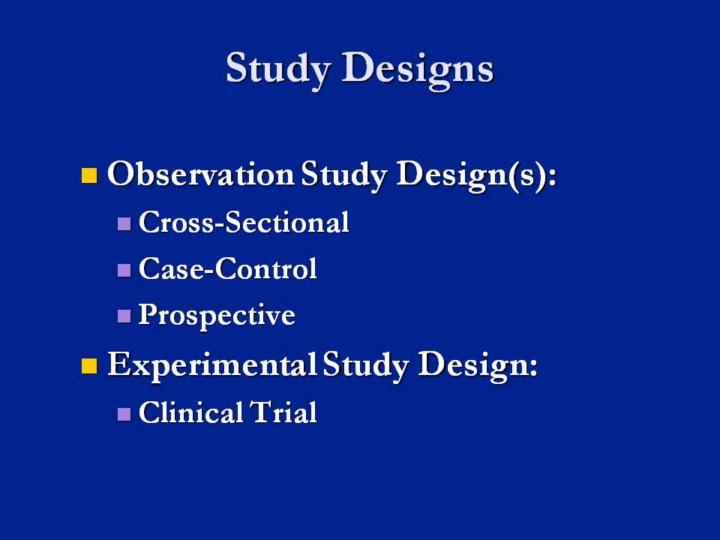 Study Designs

Observation Study Design(s):
Cross-Sectional
Case-Control
Prospective
Experimental Study Design:
Clinical Trial